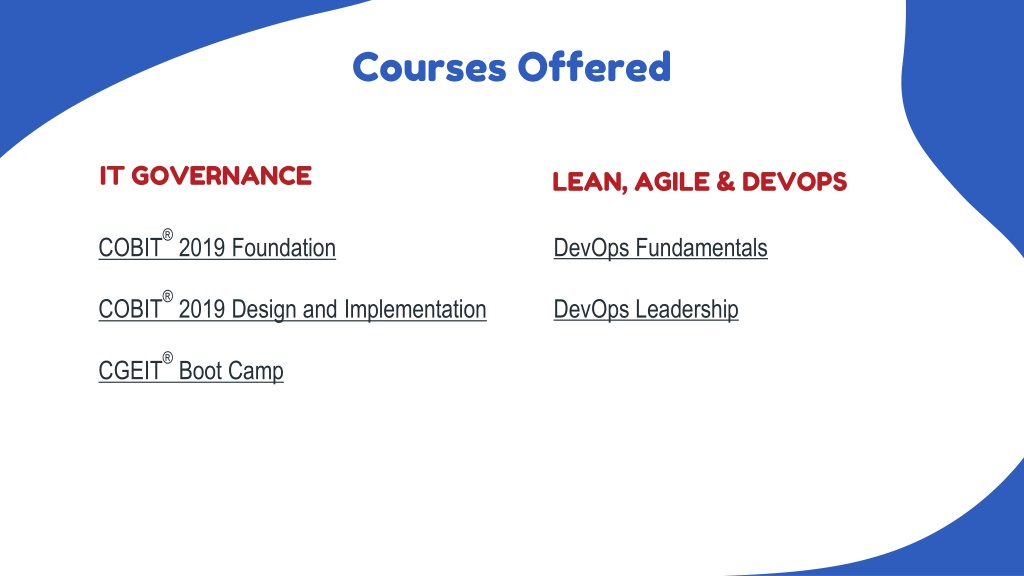 Courses Offered

IT GOVERNANCE

COBIT® 2019 Foundation

COBIT® 2019 Design and Implementation

CGEIT® Boot Camp

LEAN, AGILE & DEVOPS

DevOps Fundamentals

DevOps Leadership